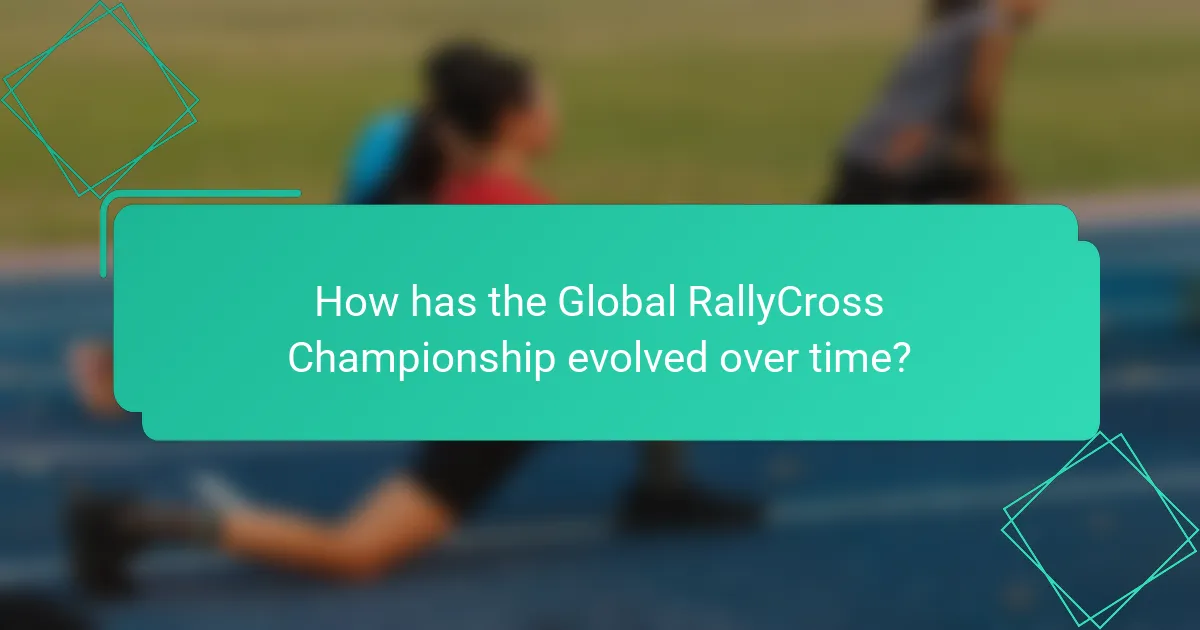 How has the Global RallyCross Championship evolved over time?